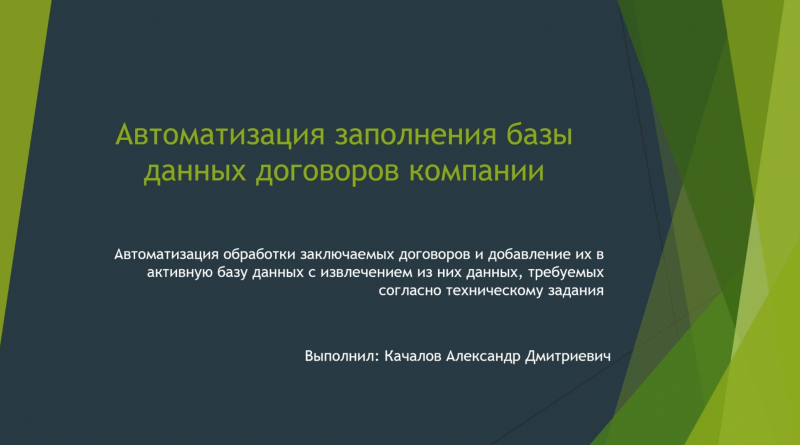 Автоматизация заполнения базы данных договоров компании

Автоматизация обработки заключаемых договоров и добавление их в активную базу данных с извлечением из них данных, требуемых согласно техническому задания

Выполнил: Качалов Александр Дмитриевич